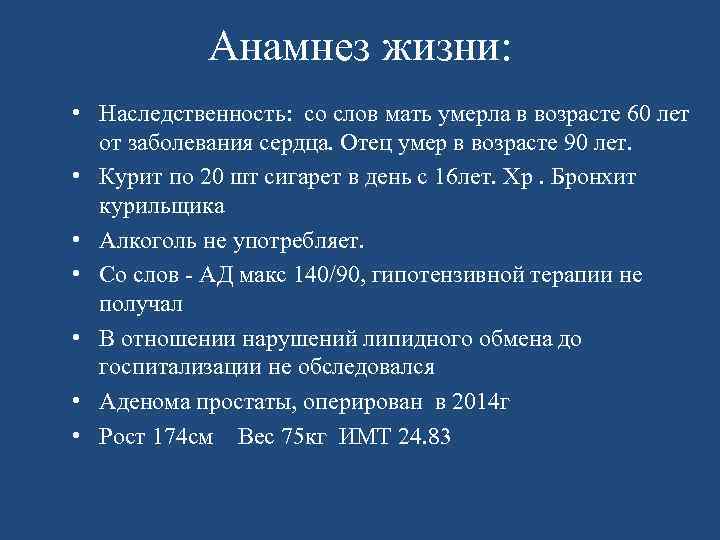 Анамнез жизни:

• Наследственность: со слов мать умерла в возрасте 60 лет от заболевания сердца. Отец умер в возрасте 90 лет.
• Курит по 20 шт сигарет в день с 16лет. Хр . Бронхит курильщика
• Алкоголь не употребляет.
• Со слов - АД макс 140/90, гипотензивной терапии не получал
• В отношении нарушений липидного обмена до госпитализации не обследовался
• Аденома простаты, оперирован в 2014г
• Рост 174см Вес 75кг ИМТ 24.83